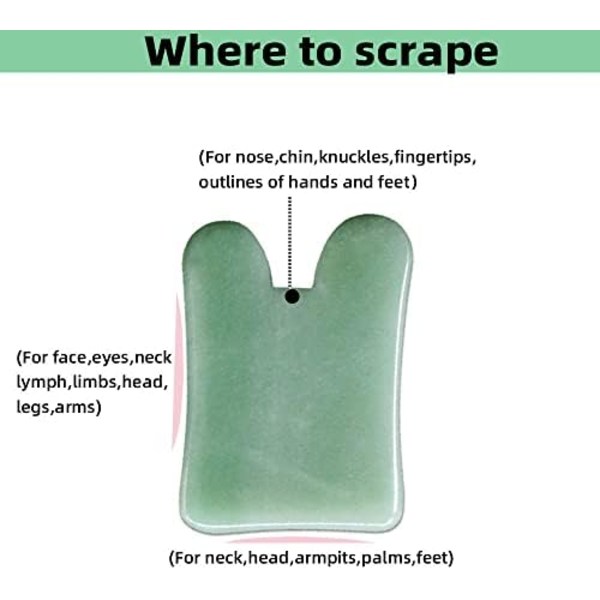 Where to scrape

(For nose,chin,knuckles,fingertips, outlines of hands and feet)

(For face,eyes,neck lymph,limbs,head, legs,arms)

(For neck,head,armpits,palms,feet)